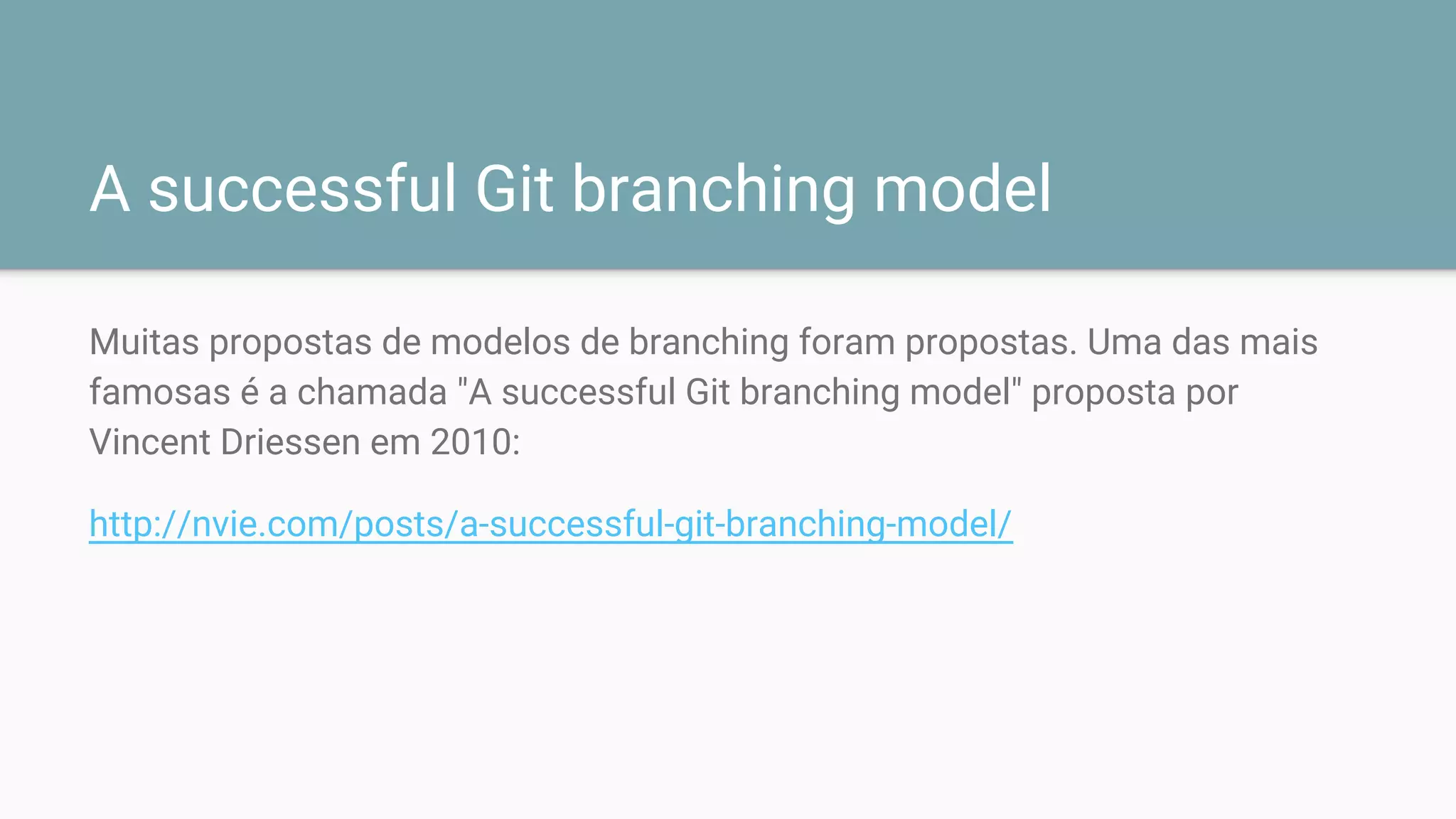 A successful Git branching model

Muitas propostas de modelos de branching foram propostas. Uma das mais famosas é a chamada "A successful Git branching model" proposta por Vincent Driessen em 2010:

http://nvie.com/posts/a-successful-git-branching-model/